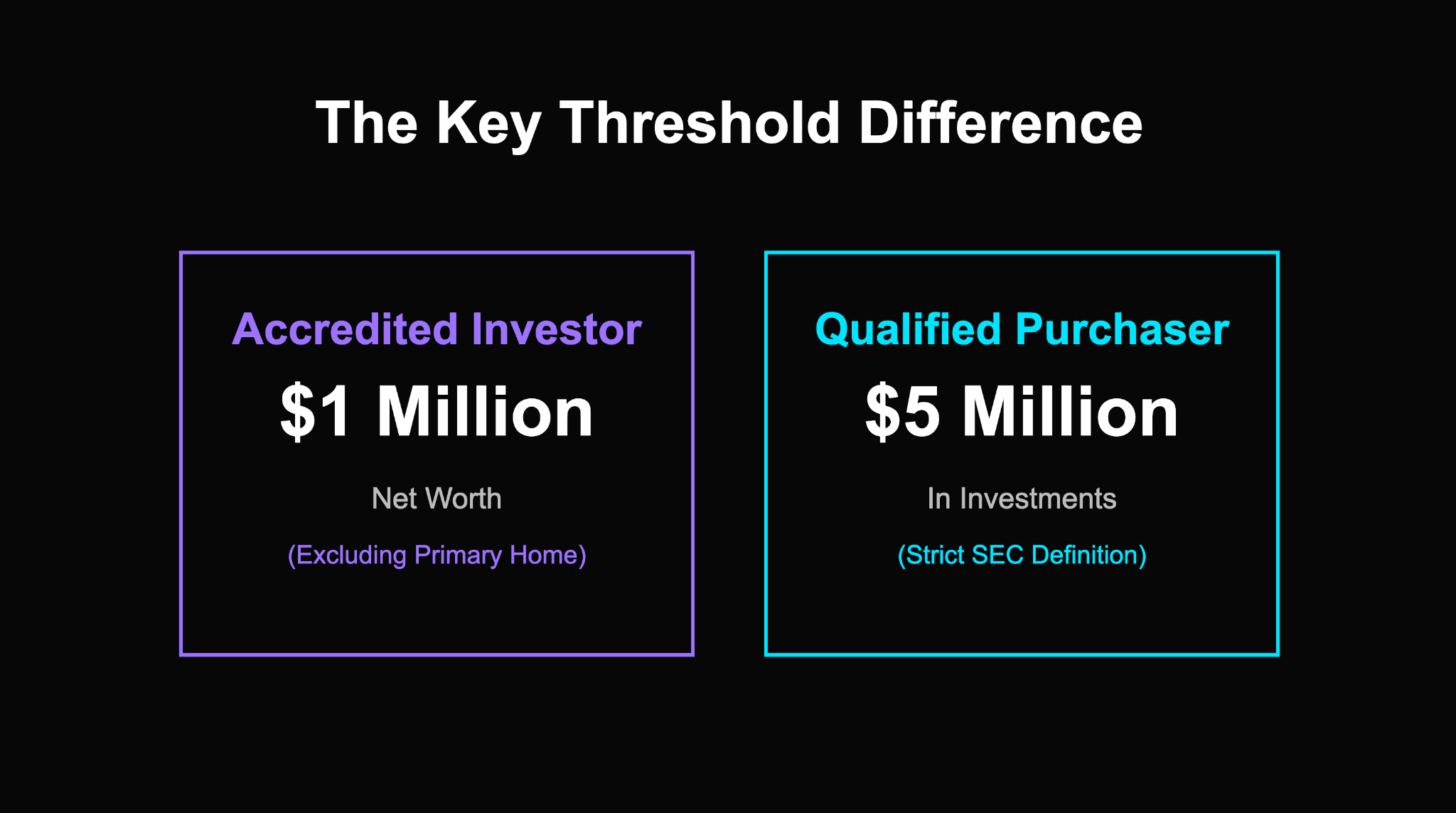 The Key Threshold Difference

Accredited Investor

\$1 Million

Net Worth

(Excluding Primary Home)

Qualified Purchaser

\$5 Million

In Investments

(Strict SEC Definition)